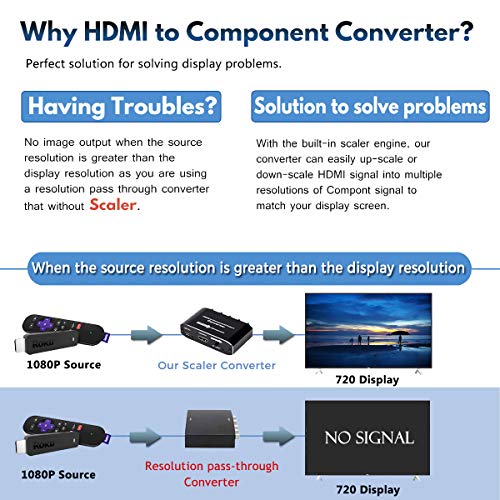 Why HDMI to Component Converter?

Perfect solution for solving display problems.

Having Troubles?

No image output when the source resolution is greater than the display resolution as you are using a resolution pass through converter that without Scaler.

Solution to solve problems

With the built-in scaler engine, our converter can easily up-scale or down-scale HDMI signal into multiple resolutions of Compont signal to match your display screen.

When the source resolution is greater than the display resolution

Roku

1080P Source

Our Scaler Converter

720 Display

Roku

1080P Source

Resolution pass-through Converter

NO SIGNAL

720 Display